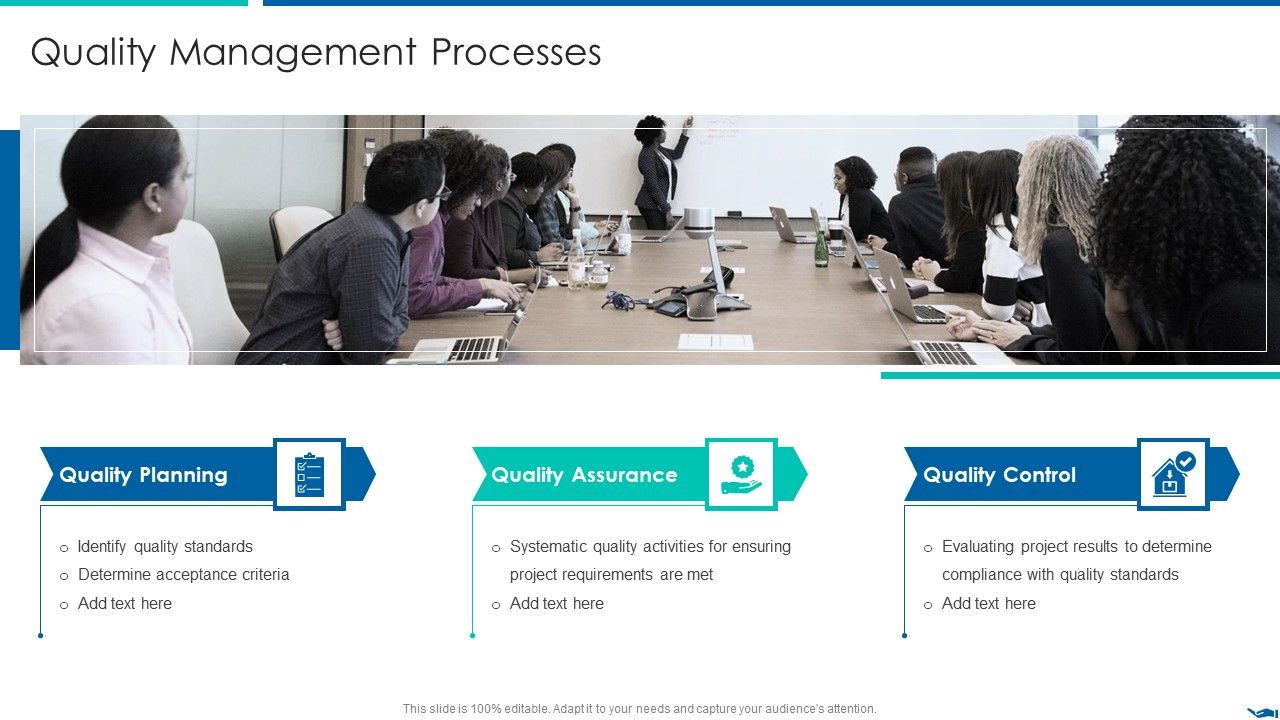 Quality Management Processes

Quality Planning

o Identify quality standards
o Determine acceptance criteria
o Add text here

Quality Assurance

o Systematic quality activities for ensuring project requirements are met
o Add text here

Quality Control

o Evaluating project results to determine compliance with quality standards
o Add text here

This slide is 100% editable. Adapt it to your needs and capture your audience's attention.